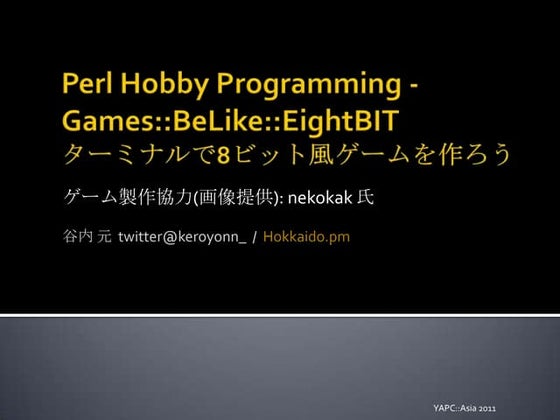 Perl Hobby Programming - Games::BeLike::EightBIT
ターミナルで8ビット風ゲームを作ろう

ゲーム製作協力(画像提供): nekokak 氏

谷内 元 twitter@keroyonn_ / Hokkaido.pm

YAPC::Asia 2011